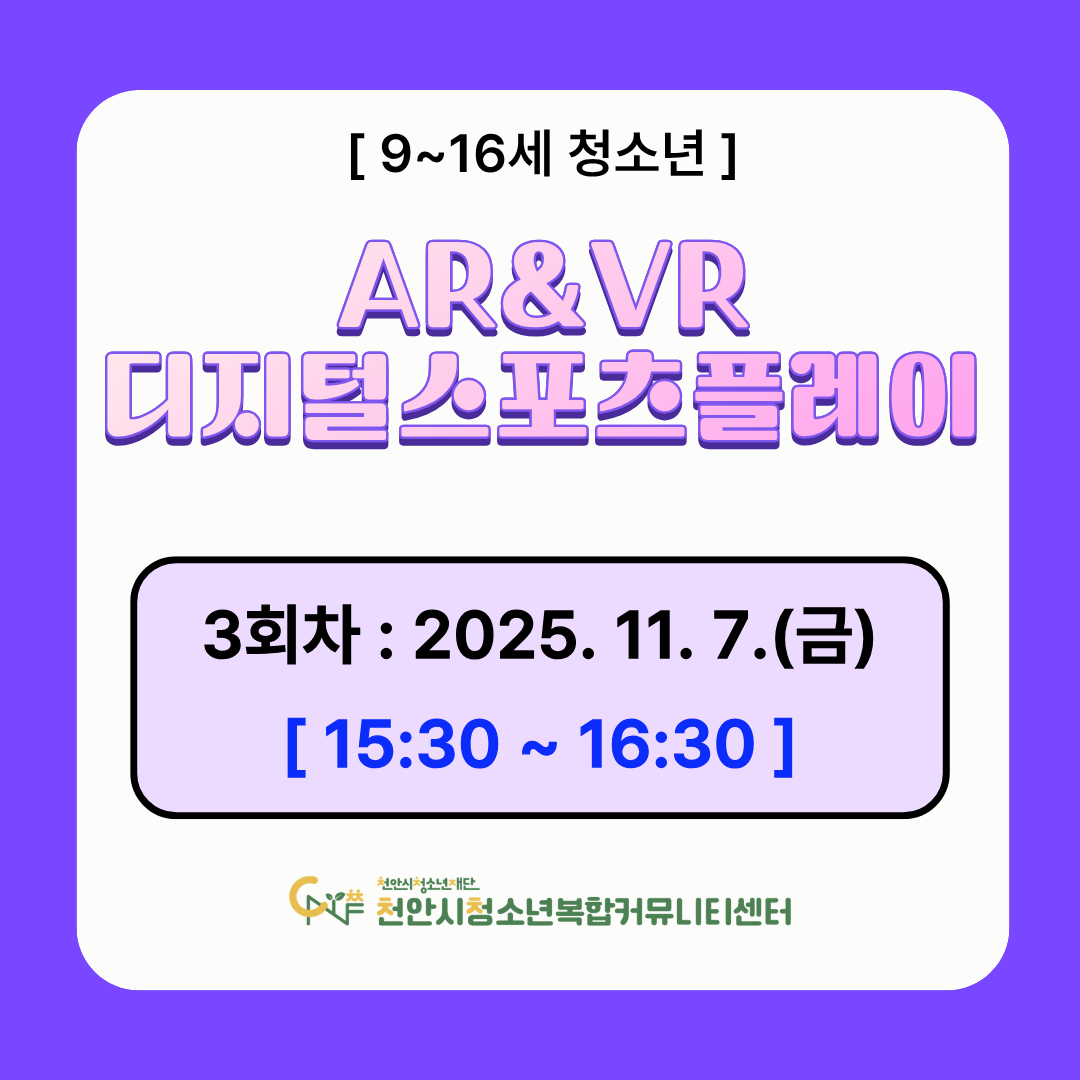 [ 9~16세 청소년 ]

AR&VR
디지털스포츠플레이

3회차 : 2025. 11. 7.(금)

[ 15:30 ~ 16:30 ]

천안시청소년재단
천안시청소년복합커뮤니티센터